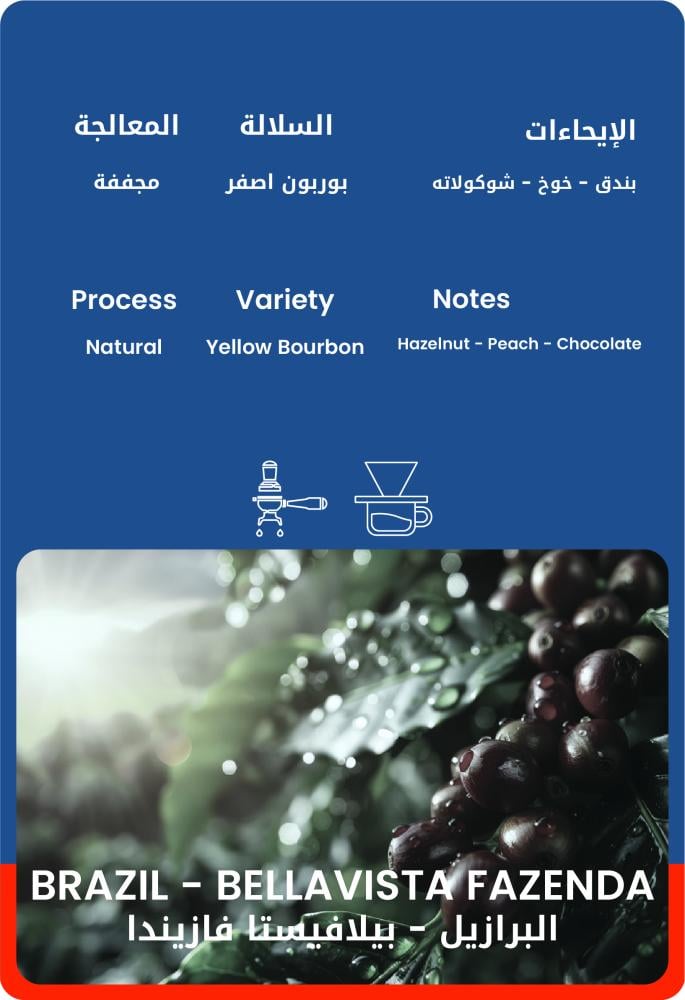 الإيحاءات
بندق - خوخ - شوكولاته

السلالة
بوربون اصفر

المعالجة
مجففة

Notes
Hazelnut - Peach - Chocolate

Variety
Yellow Bourbon

Process
Natural

BRAZIL - BELLAVISTA FAZENDA
البرازيل - بيلافيستا فازيندا